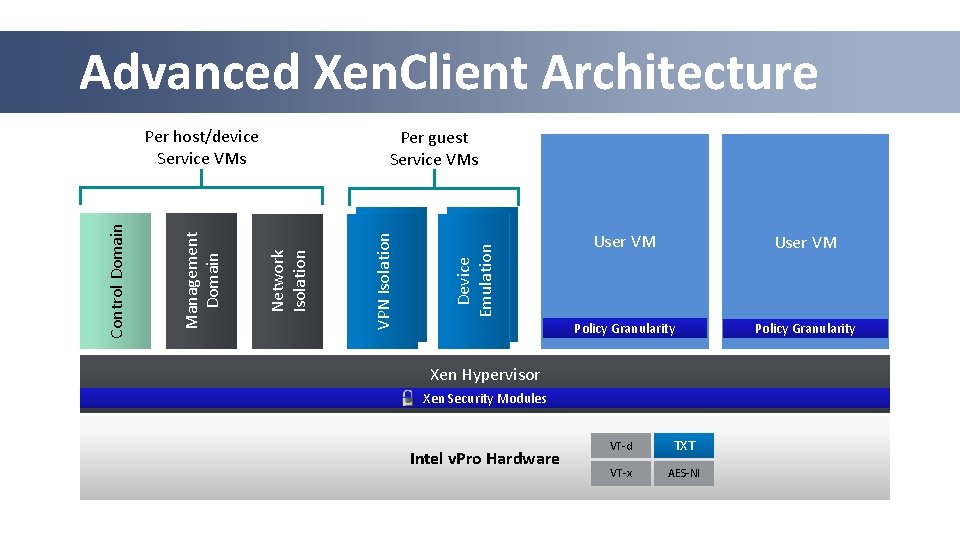 Advanced XenClient Architecture

Per host/device Service VMs

Per guest Service VMs

Control Domain

Management Domain

Network Isolation

VPN Isolation

Device Emulation

User VM

Policy Granularity

User VM

Policy Granularity

Xen Hypervisor

Xen Security Modules

Intel vPro Hardware

VT-d

TXT

VT-x

AES-NI